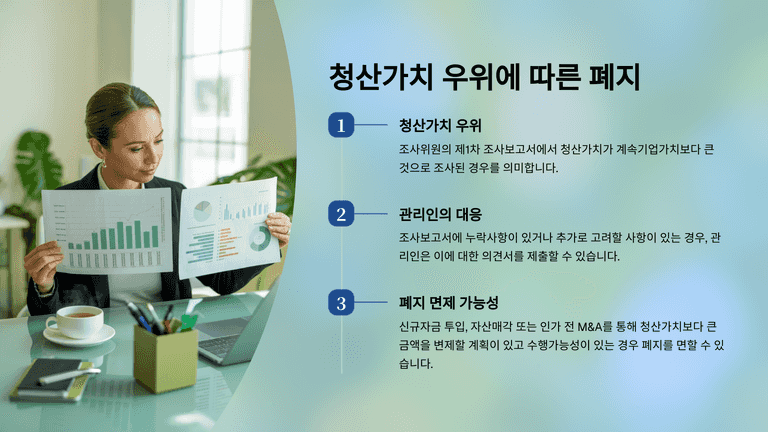 청산가치 우위에 따른 폐지

1

청산가치 우위

조사위원의 제1차 조사보고서에서 청산가치가 계속기업가치보다 큰 것으로 조사된 경우를 의미합니다.

2

관리인의 대응

조사보고서에 누락사항이 있거나 추가로 고려할 사항이 있는 경우, 관리인은 이에 대한 의견서를 제출할 수 있습니다.

3

폐지 면제 가능성

신규자금 투입, 자산매각 또는 인가 전 M&A를 통해 청산가치보다 큰 금액을 변제할 계획이 있고 수행가능성이 있는 경우 폐지를 면할 수 있습니다.